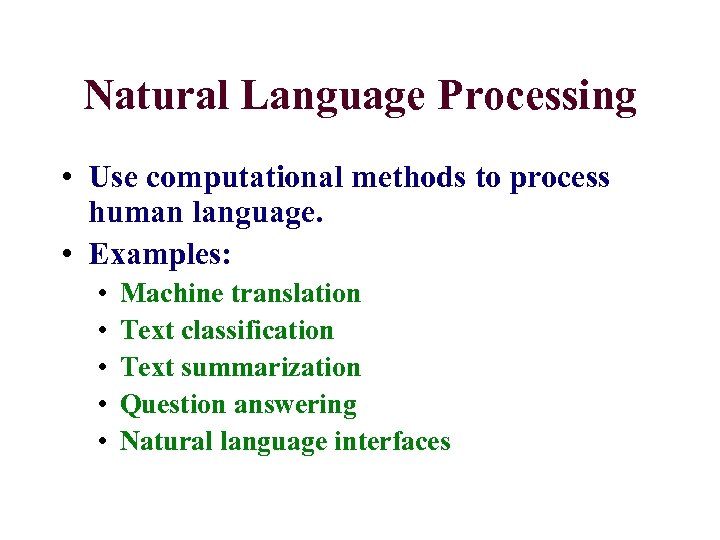 Natural Language Processing

• Use computational methods to process human language.
• Examples:
  • Machine translation
  • Text classification
  • Text summarization
  • Question answering
  • Natural language interfaces